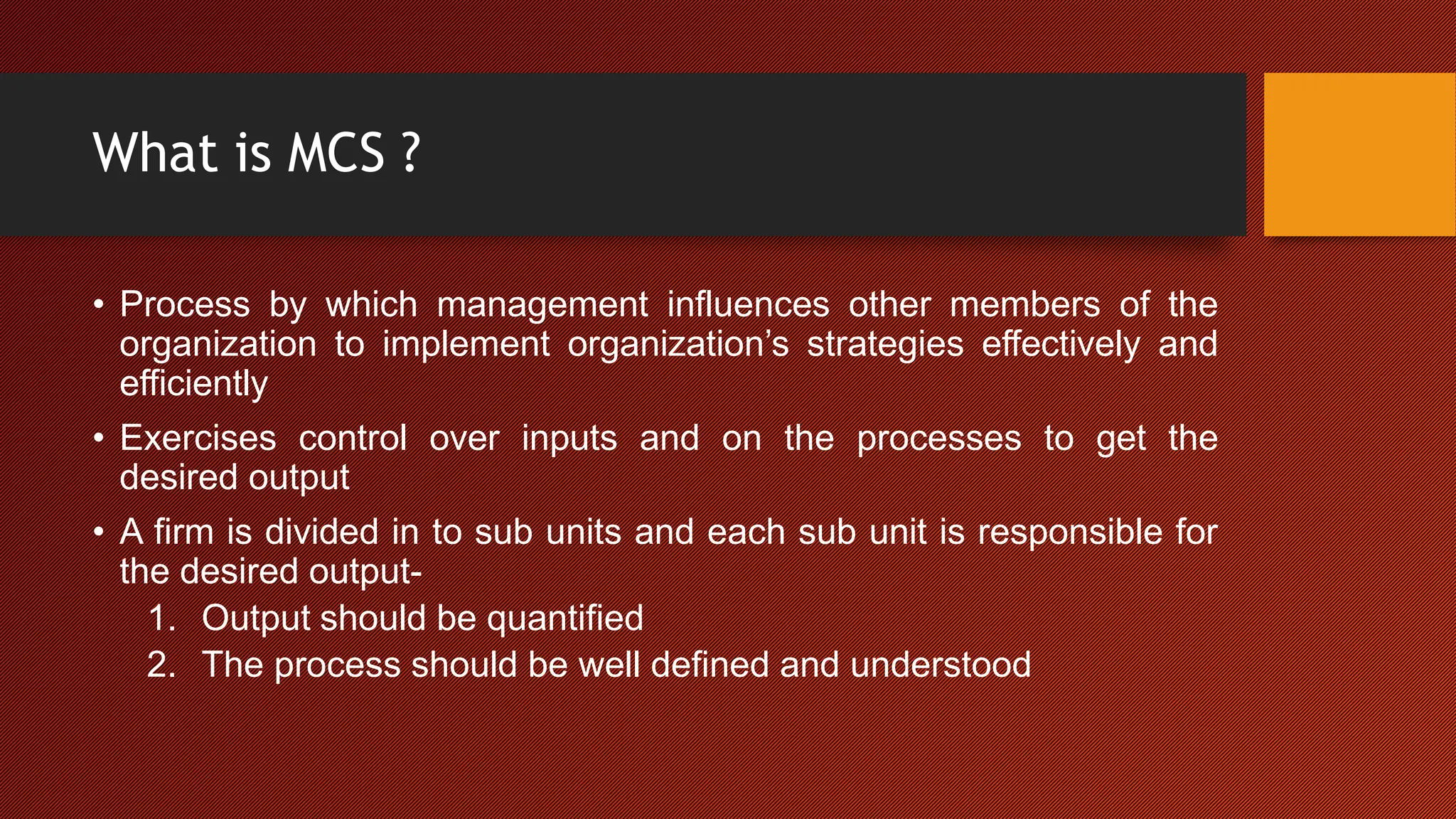 What is MCS ?

• Process by which management influences other members of the organization to implement organization's strategies effectively and efficiently

• Exercises control over inputs and on the processes to get the desired output

• A firm is divided in to sub units and each sub unit is responsible for the desired output-

1. Output should be quantified
2. The process should be well defined and understood